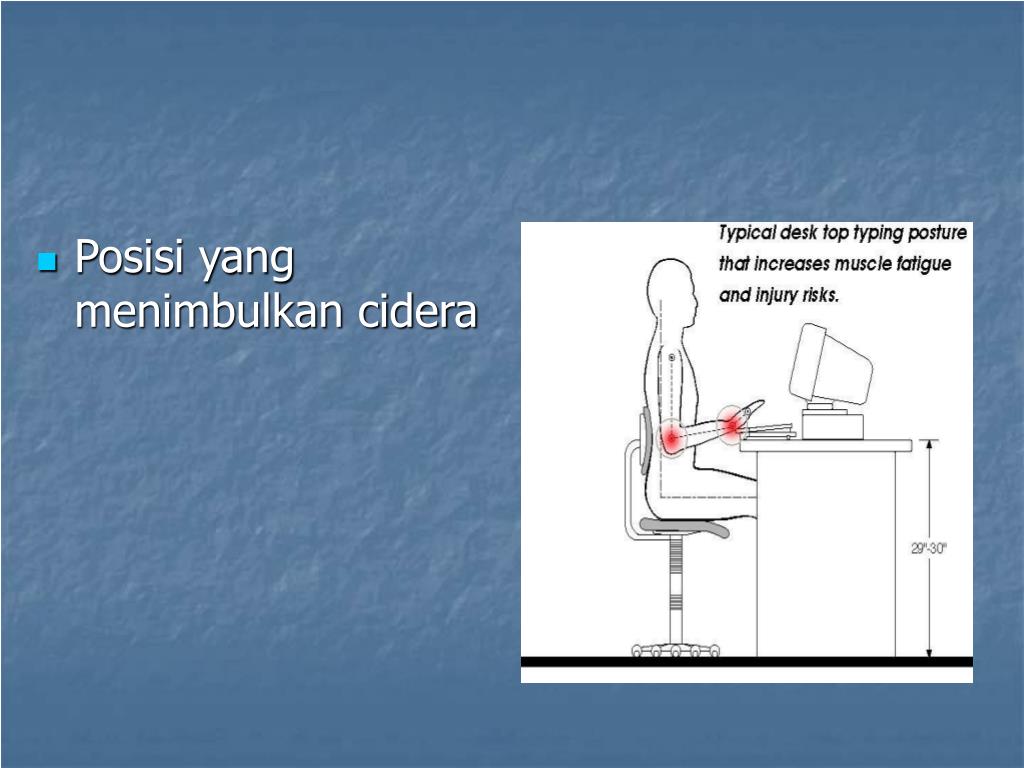 Posisi yang menimbulkan cidera

Typical desk top typing posture that increases muscle fatigue and injury risks.

29"-30"